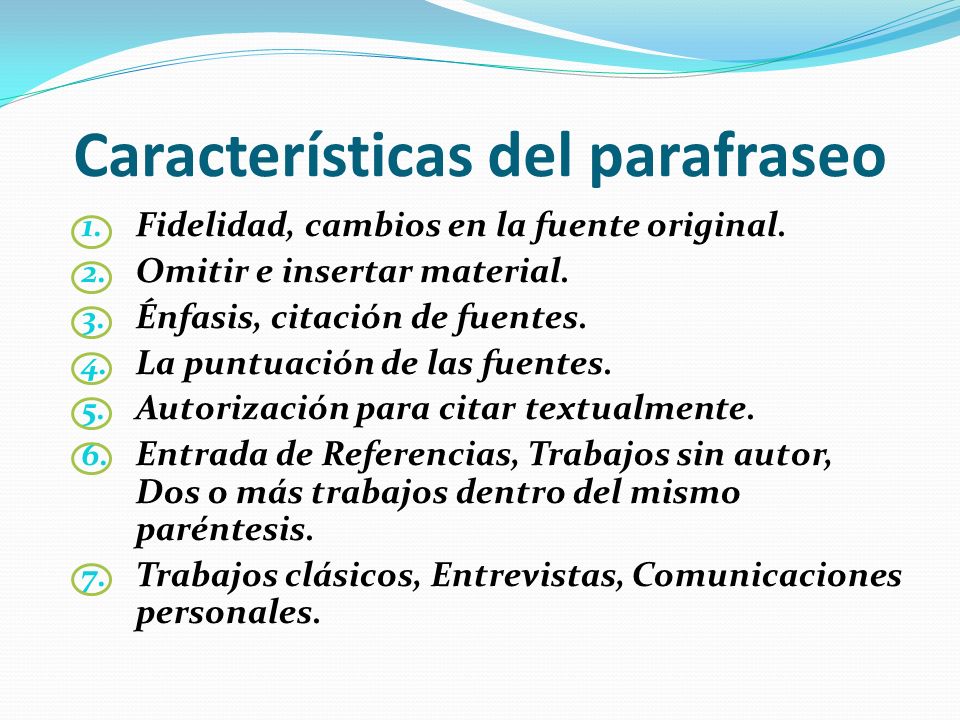 Características del parafraseo

1. Fidelidad, cambios en la fuente original.
2. Omitir e insertar material.
3. Énfasis, citación de fuentes.
4. La puntuación de las fuentes.
5. Autorización para citar textualmente.
6. Entrada de Referencias, Trabajos sin autor, Dos o más trabajos dentro del mismo paréntesis.
7. Trabajos clásicos, Entrevistas, Comunicaciones personales.